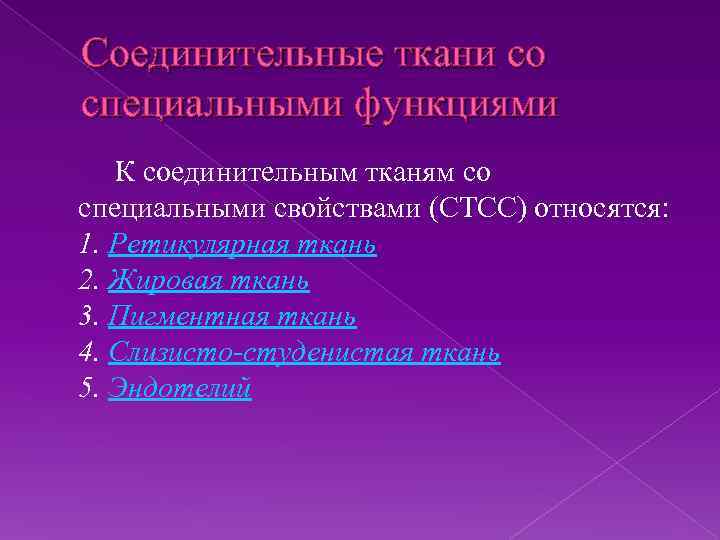 Соединительные ткани со специальными функциями

К соединительным тканям со специальными свойствами (СТСС) относятся:
1. Ретикулярная ткань
2. Жировая ткань
3. Пигментная ткань
4. Слизисто-студенистая ткань
5. Эндотелий